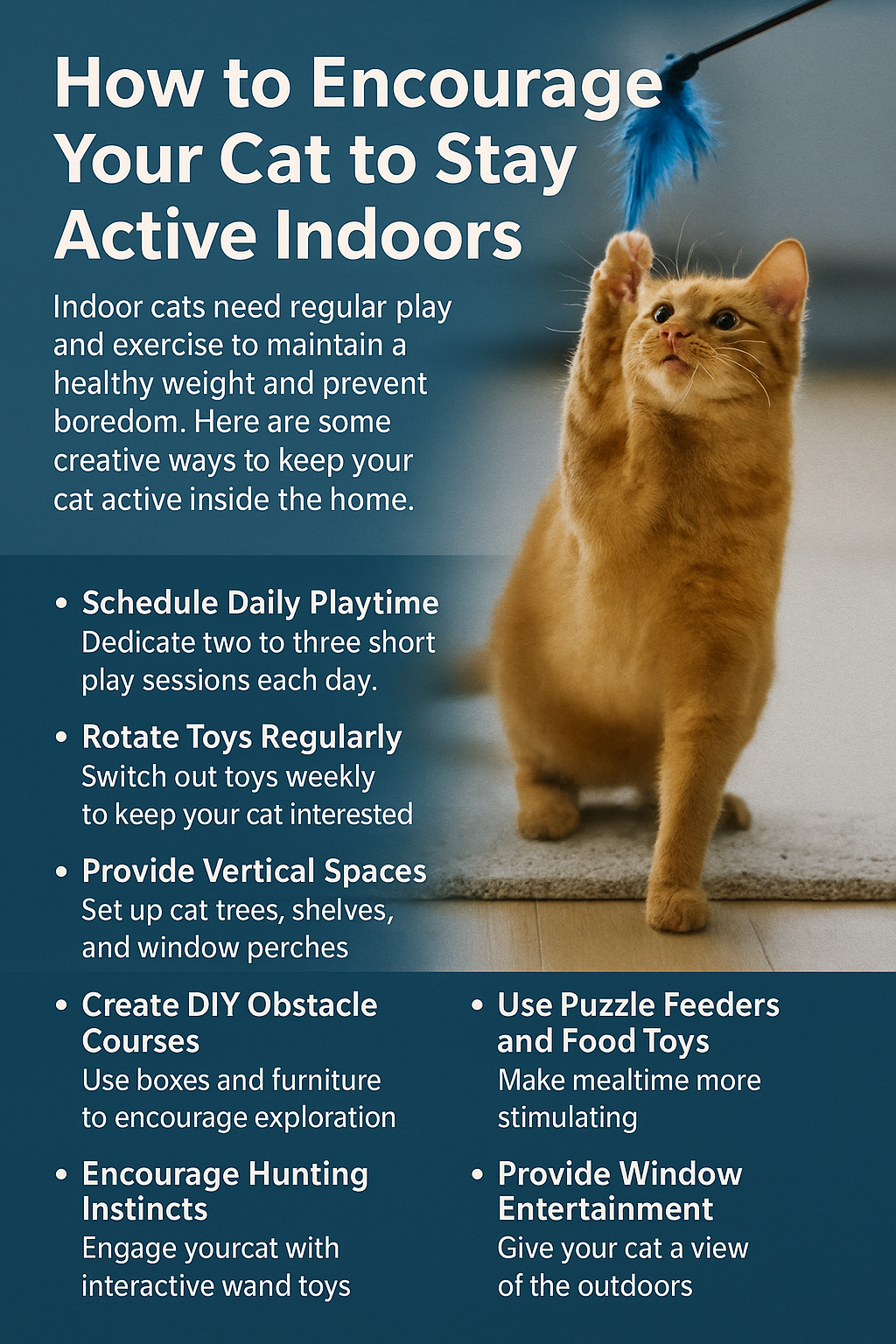 How to Encourage Your Cat to Stay Active Indoors

Indoor cats need regular play and exercise to maintain a healthy weight and prevent boredom. Here are some creative ways to keep your cat active inside the home.

• Schedule Daily Playtime
Dedicate two to three short play sessions each day.

• Rotate Toys Regularly
Switch out toys weekly to keep your cat interested

• Provide Vertical Spaces
Set up cat trees, shelves, and window perches

• Create DIY Obstacle Courses
Use boxes and furniture to encourage exploration

• Encourage Hunting Instincts
Engage yourcat with interactive wand toys

• Use Puzzle Feeders and Food Toys
Make mealtime more stimulating

• Provide Window Entertainment
Give your cat a view of the outdoors